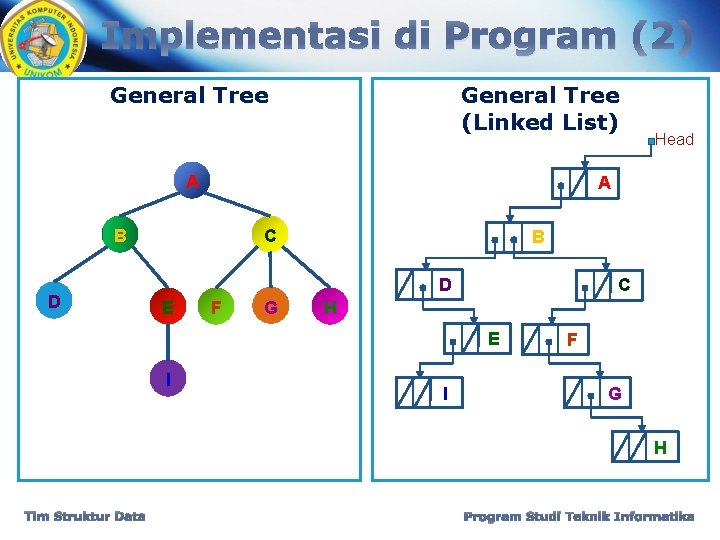 UNIVERSITAS KOMPUTER INDONESIA
UNIKOM

Implementasi di Program (2)

General Tree

A
B
C
D
E
F
G
H
I

General Tree
(Linked List)

Head
A
B
D
C
E
F
I
G
H

Tim Struktur Data

Program Studi Teknik Informatika